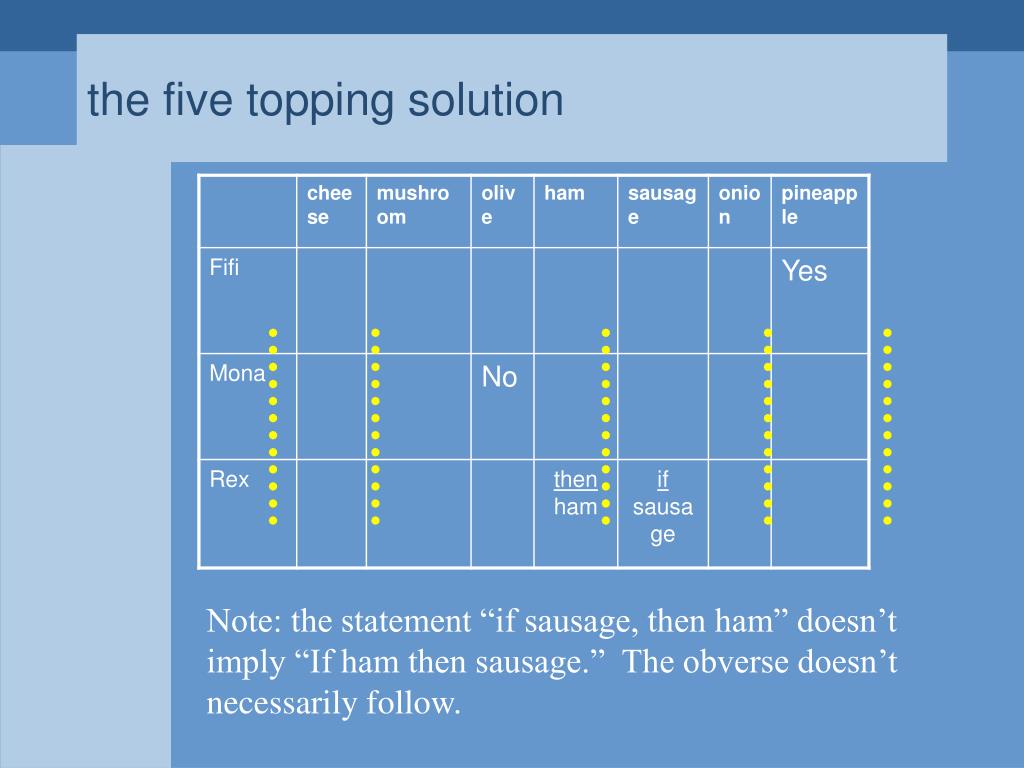 the five topping solution

|  | cheese | mushroom | olive | ham | sausage | onion | pineapple |
|---|---|---|---|---|---|---|---|
| Fifi |  |  |  |  |  |  | Yes |
| Mona |  |  | No |  |  |  |  |
| Rex |  |  |  | then ham | if sausage |  |  |

Note: the statement “if sausage, then ham” doesn’t imply “If ham then sausage.” The obverse doesn’t necessarily follow.